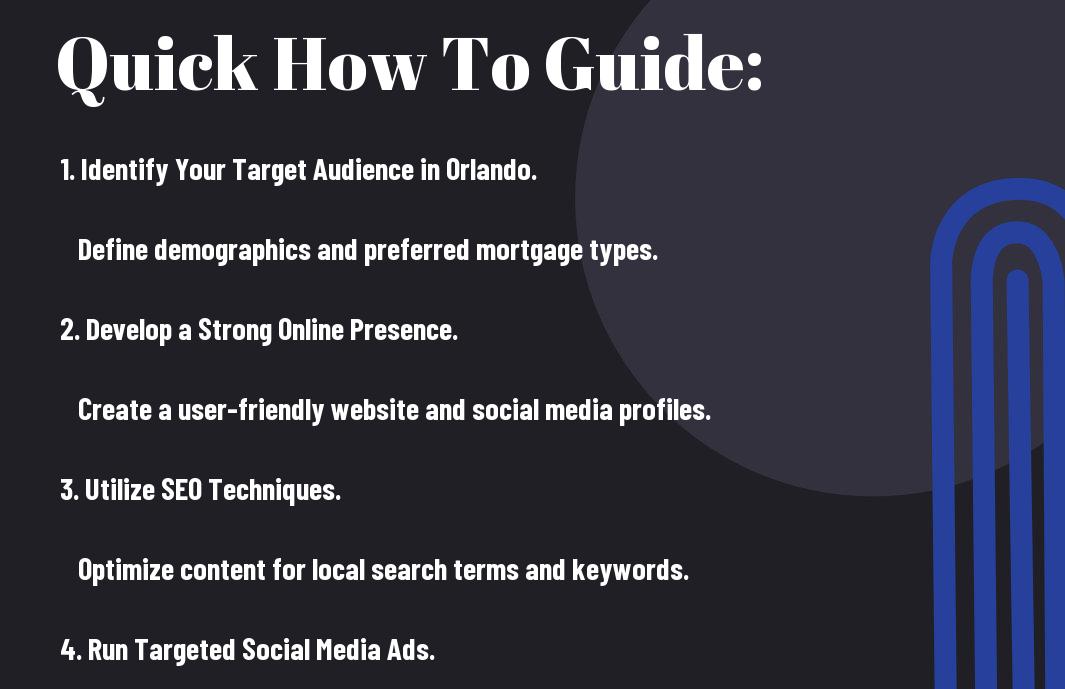 Quick How To Guide:

1. Identify Your Target Audience in Orlando.

Define demographics and preferred mortgage types.

2. Develop a Strong Online Presence.

Create a user-friendly website and social media profiles.

3. Utilize SEO Techniques.

Optimize content for local search terms and keywords.

4. Run Targeted Social Media Ads.